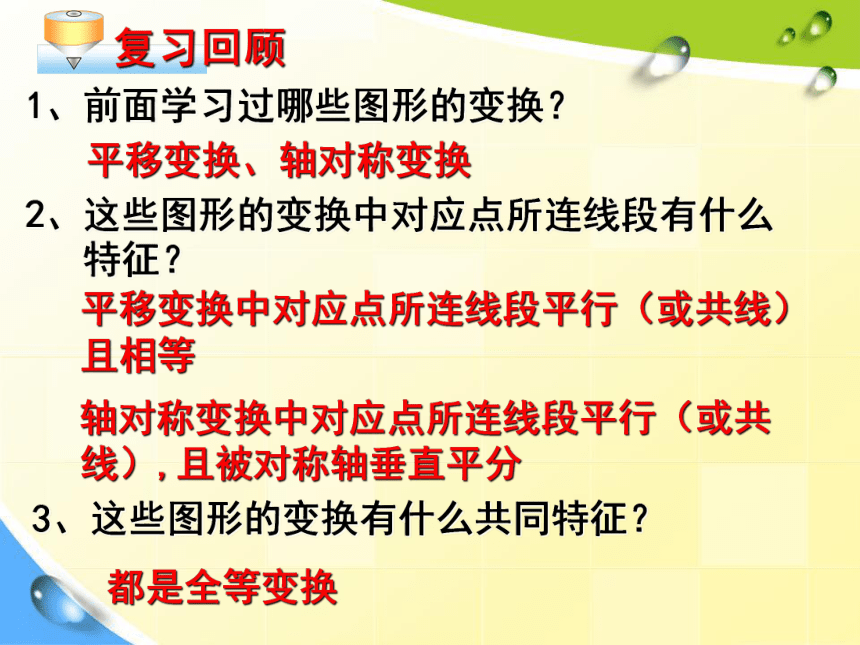 复习回顾

1、前面学习过哪些图形的变换？

平移变换、轴对称变换

2、这些图形的变换中对应点所连线段有什么特征？

平移变换中对应点所连线段平行（或共线）且相等

轴对称变换中对应点所连线段平行（或共线），且被对称轴垂直平分

3、这些图形的变换有什么共同特征？

都是全等变换